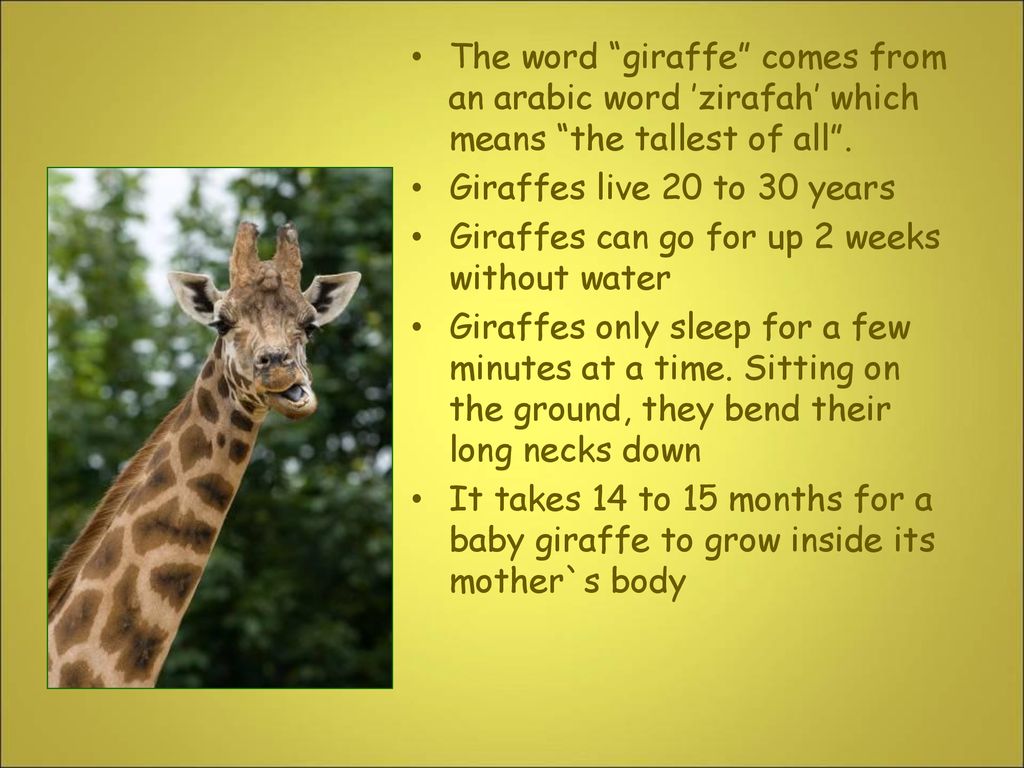 • The word “giraffe” comes from an arabic word ’zirafah’ which means “the tallest of all”.

• Giraffes live 20 to 30 years

• Giraffes can go for up 2 weeks without water

• Giraffes only sleep for a few minutes at a time. Sitting on the ground, they bend their long necks down

• It takes 14 to 15 months for a baby giraffe to grow inside its mother`s body